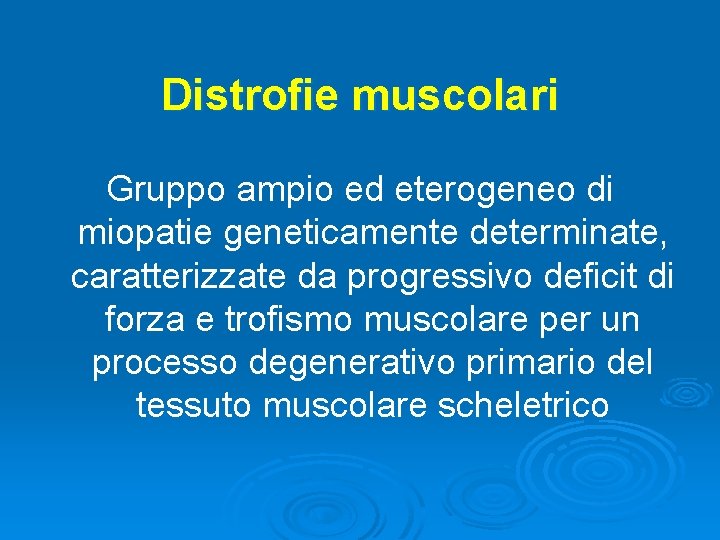 Distrofie muscolari

Gruppo ampio ed eterogeneo di miopatie geneticamente determinate, caratterizzate da progressivo deficit di forza e trofismo muscolare per un processo degenerativo primario del tessuto muscolare scheletrico